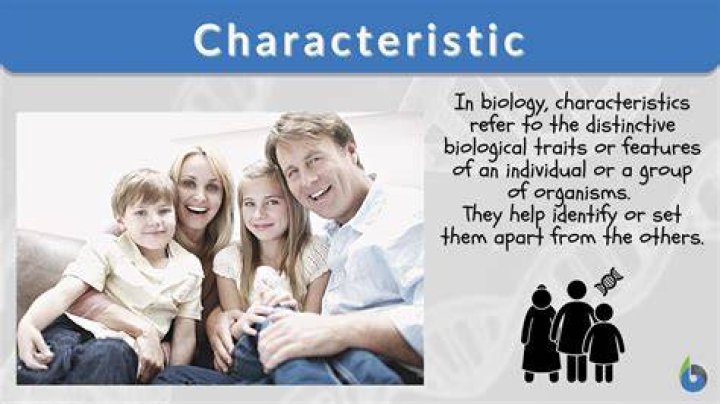 Characteristic

In biology, characteristics refer to the distinctive biological traits or features of an individual or a group of organisms.
They help identify or set them apart from the others.